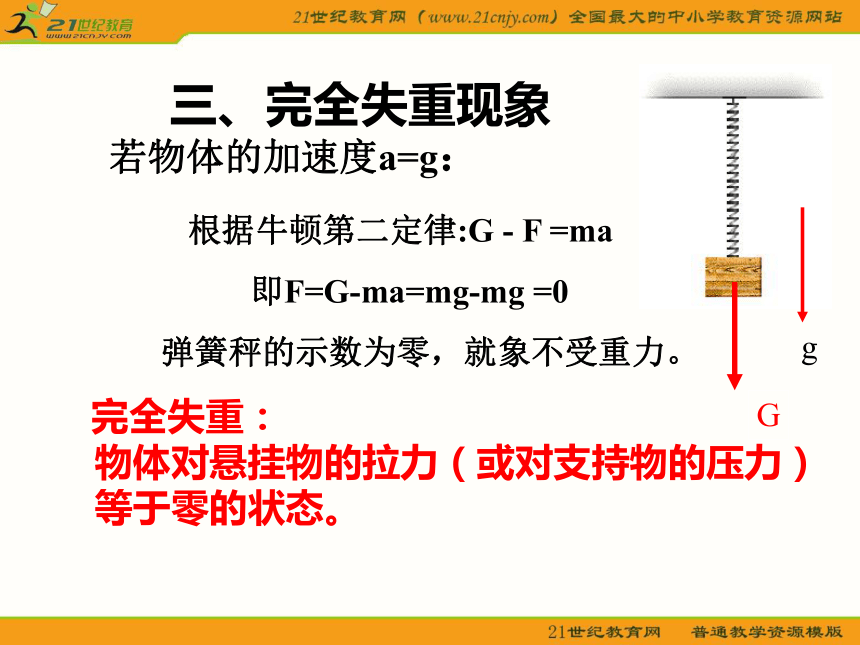 21世纪教育
www.21cnjy.com

21世纪教育网（www.21cnjy.com）全国最大的中小学教育资源网站

三、完全失重现象

若物体的加速度a=g：

根据牛顿第二定律:G - F =ma

即F=G-ma=mg-mg =0

弹簧秤的示数为零，就象不受重力。

g

G

完全失重：
物体对悬挂物的拉力（或对支持物的压力）等于零的状态。

21世纪教育网　普通教学资源模版